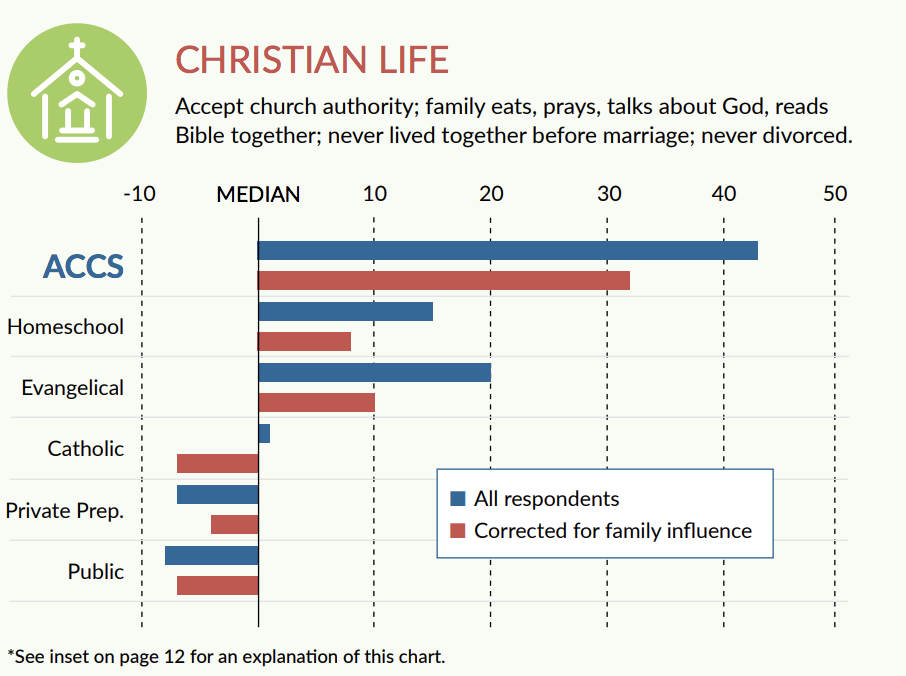 CHRISTIAN LIFE

Accept church authority; family eats, prays, talks about God, reads Bible together; never lived together before marriage; never divorced.

-10 MEDIAN 10 20 30 40 50

ACCS

Homeschool

Evangelical

Catholic

Private Prep.

Public

All respondents

Corrected for family influence

*See inset on page 12 for an explanation of this chart.